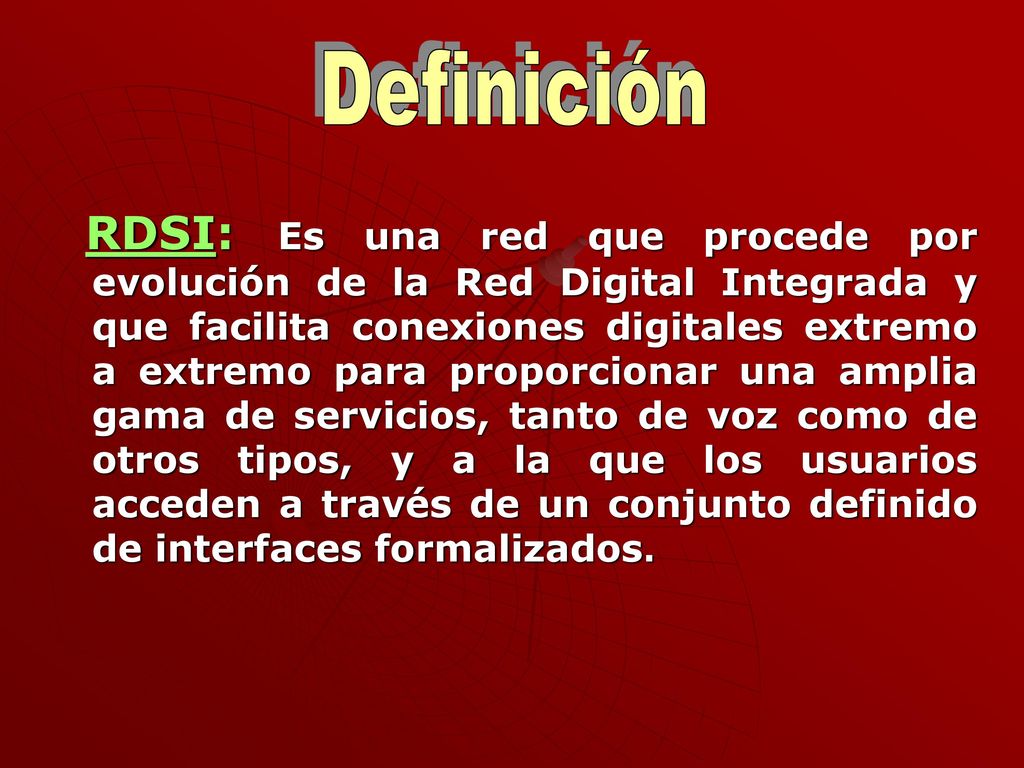 Definición

RDSI: Es una red que procede por evolución de la Red Digital Integrada y que facilita conexiones digitales extremo a extremo para proporcionar una amplia gama de servicios, tanto de voz como de otros tipos, y a la que los usuarios acceden a través de un conjunto definido de interfaces formalizados.